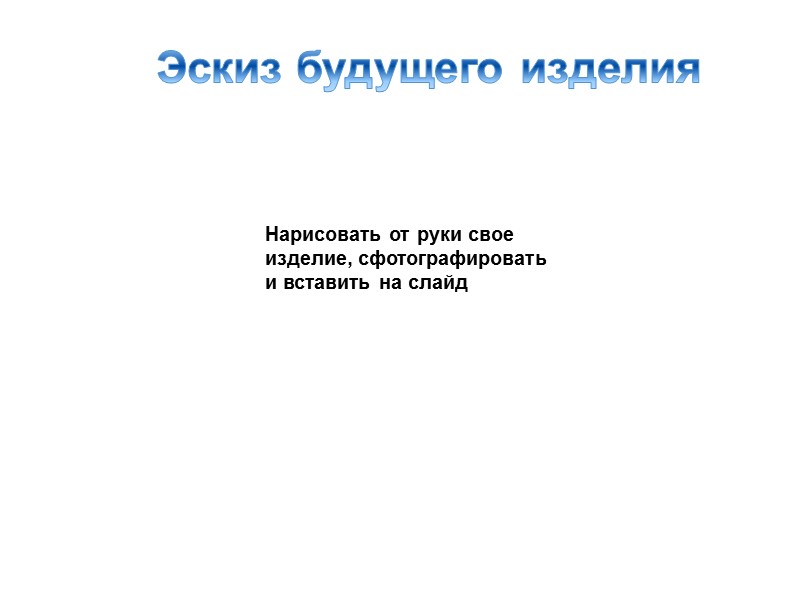 Эскиз будущего изделия

Нарисовать от руки свое изделие, сфотографировать и вставить на слайд